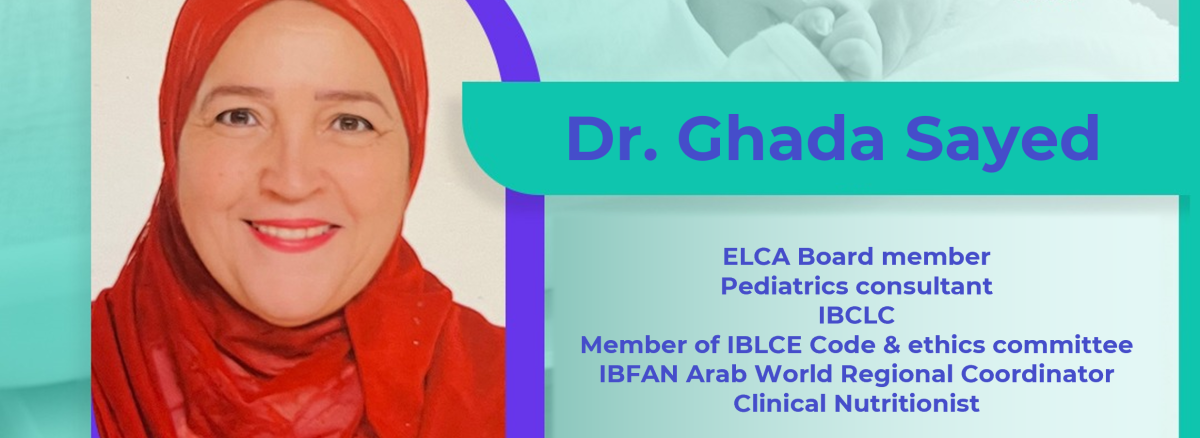 Dr. Ghada Sayed

ELCA Board member
Pediatrics consultant
IBCLC
Member of IBLCE Code & ethics committee
IBFAN Arab World Regional Coordinator
Clinical Nutritionist